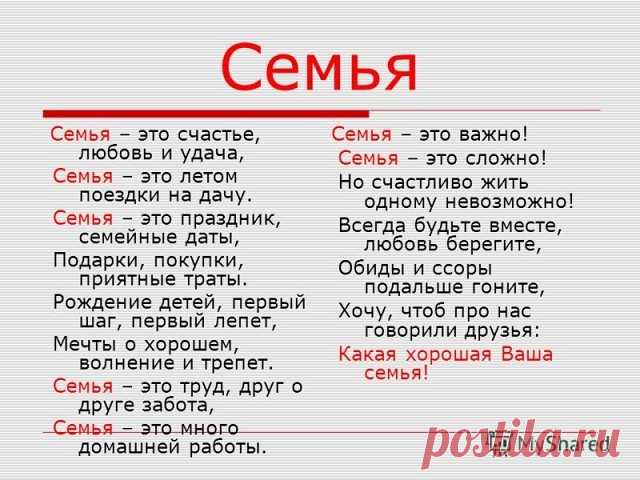 Семья

Семья – это счастье, любовь и удача,

Семья – это летом поездки на дачу.

Семья – это праздник, семейные даты,

Подарки, покупки, приятные траты.

Рождение детей, первый шаг, первый лепет,

Мечты о хорошем, волнение и трепет.

Семья – это труд, друг о друге забота,

Семья – это много домашней работы.

Семья – это важно!

Семья – это сложно!

Но счастливо жить одному невозможно!

Всегда будьте вместе, любовь берегите,

Обиды и ссоры подальше гоните,

Хочу, чтоб про нас говорили друзья:

Какая хорошая Ваша семья!

MyShared

postila.ru